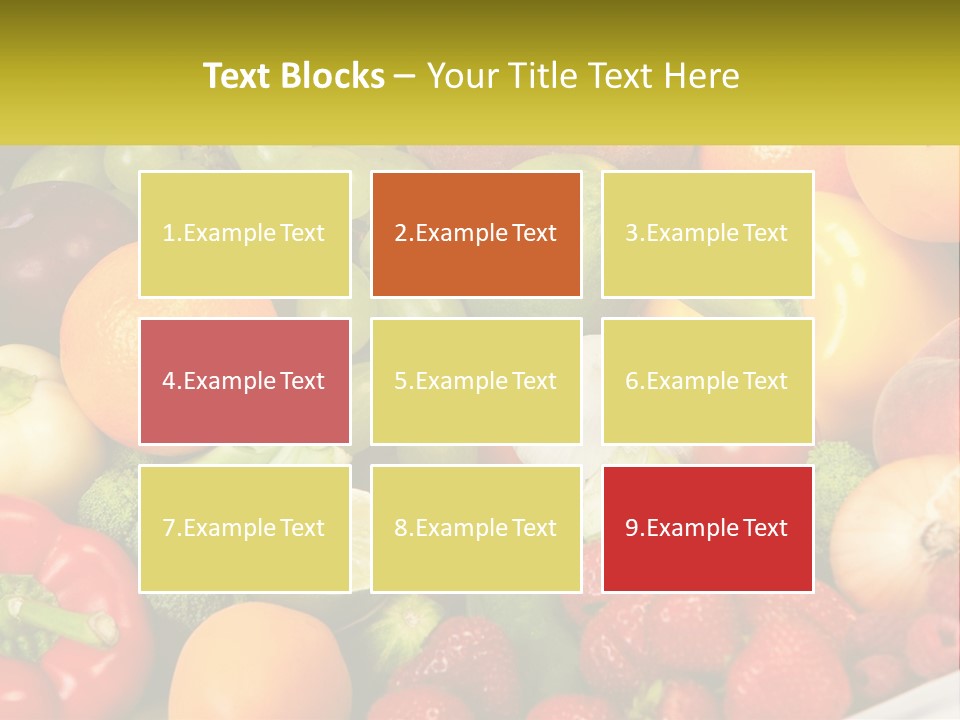 Text Blocks – Your Title Text Here

1.Example Text

2.Example Text

3.Example Text

4.Example Text

5.Example Text

6.Example Text

7.Example Text

8.Example Text

9.Example Text